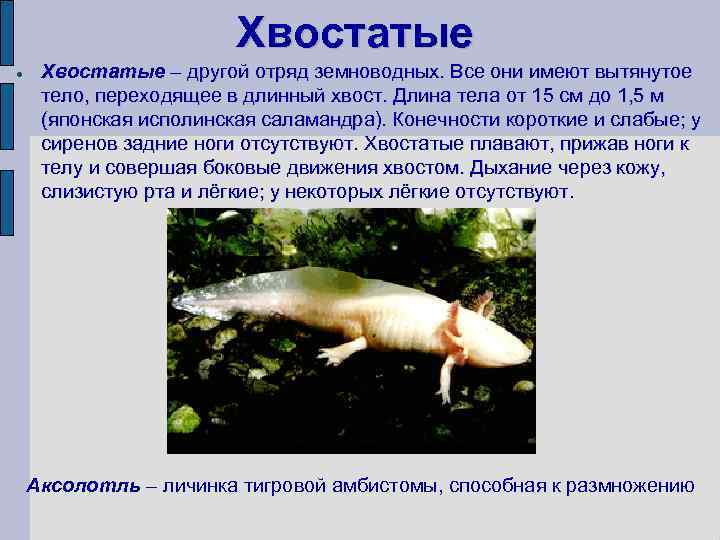 Хвостатые

Хвостатые – другой отряд земноводных. Все они имеют вытянутое тело, переходящее в длинный хвост. Длина тела от 15 см до 1,5 м (японская исполинская саламандра). Конечности короткие и слабые; у сиренов задние ноги отсутствуют. Хвостатые плавают, прижав ноги к телу и совершая боковые движения хвостом. Дыхание через кожу, слизистую рта и лёгкие; у некоторых лёгкие отсутствуют.

Аксолотль – личинка тигровой амбистомы, способная к размножению